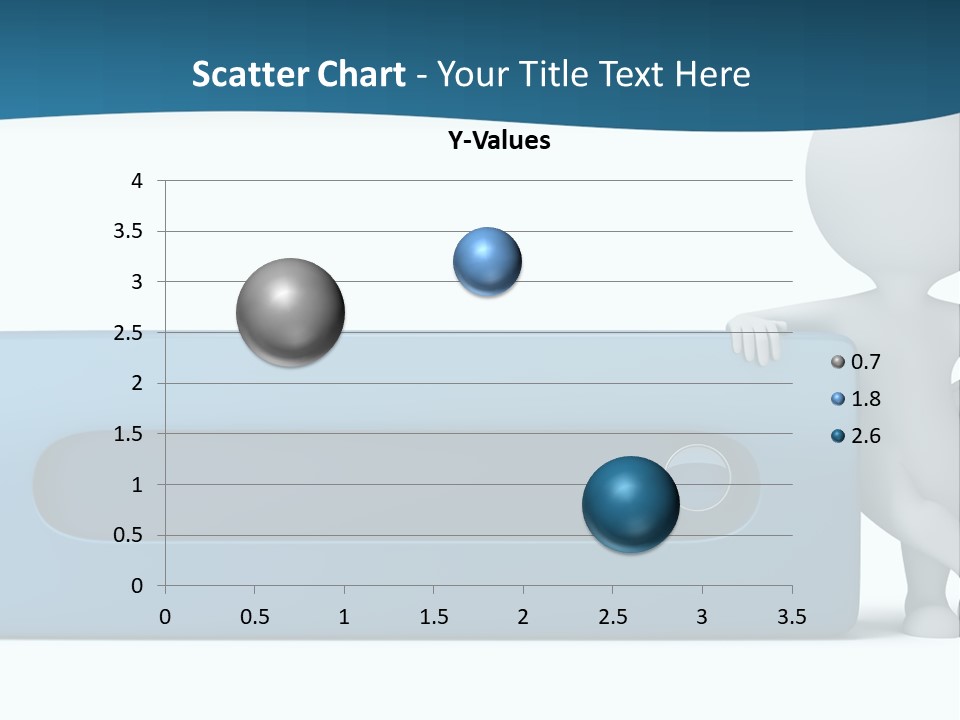 Scatter Chart - Your Title Text Here

Y-Values

4
3.5
3
2.5
2
1.5
1
0.5
0

0 0.5 1 1.5 2 2.5 3 3.5

0.7
1.8
2.6